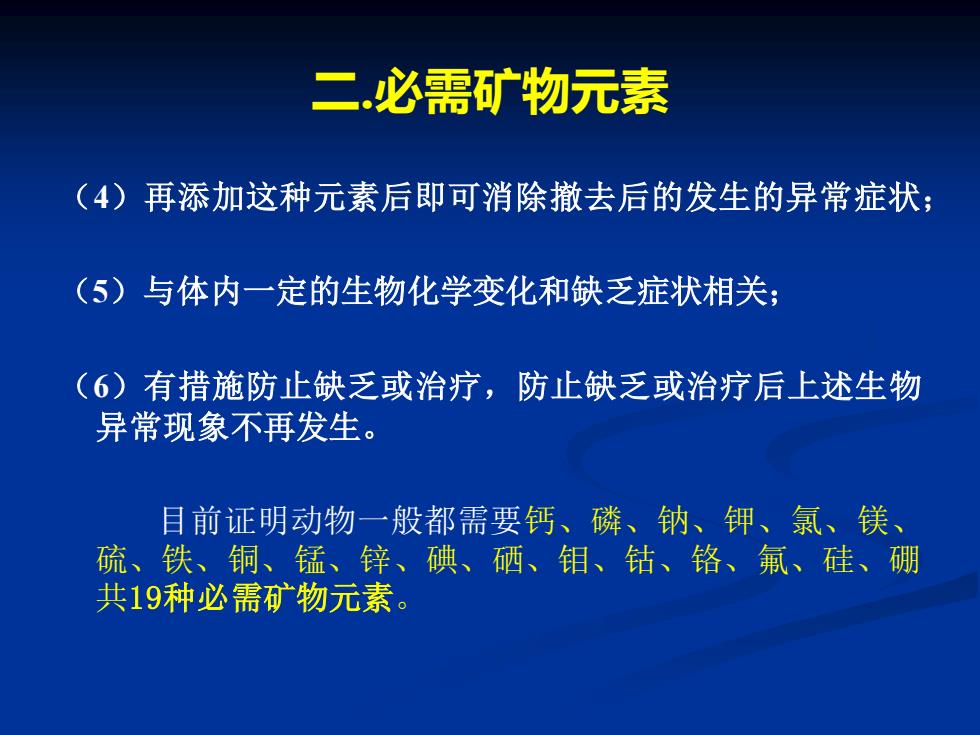 二.必需矿物元素

（4）再添加这种元素后即可消除撤去后的发生的异常症状；

（5）与体内一定的生物化学变化和缺乏症状相关；

（6）有措施防止缺乏或治疗，防止缺乏或治疗后上述生物异常现象不再发生。

目前证明动物一般都需要钙、磷、钠、钾、氯、镁、硫、铁、铜、锰、锌、碘、硒、钼、钴、铬、氟、硅、硼共19种必需矿物元素。